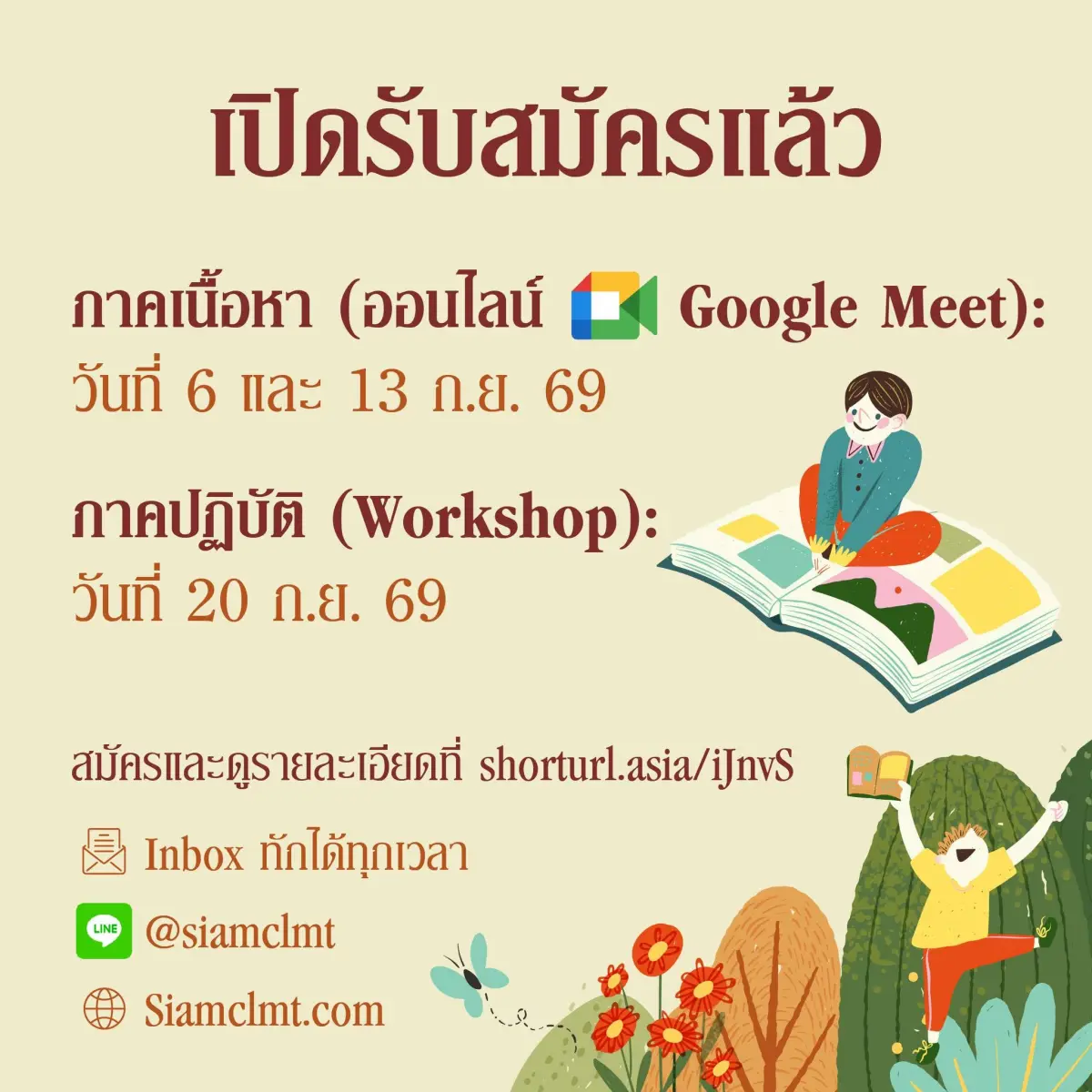 เปิดรับสมัครแล้ว

ภาคเนื้อหา (ออนไลน์ Google Meet):
วันที่ 6 และ 13 ก.ย. 69

ภาคปฏิบัติ (Workshop):
วันที่ 20 ก.ย. 69

สมัครและดูรายละเอียดที่ shorturl.asia/iJnvS

Inbox ทักได้ทุกเวลา

LINE @siamclmt

Siamclmt.com